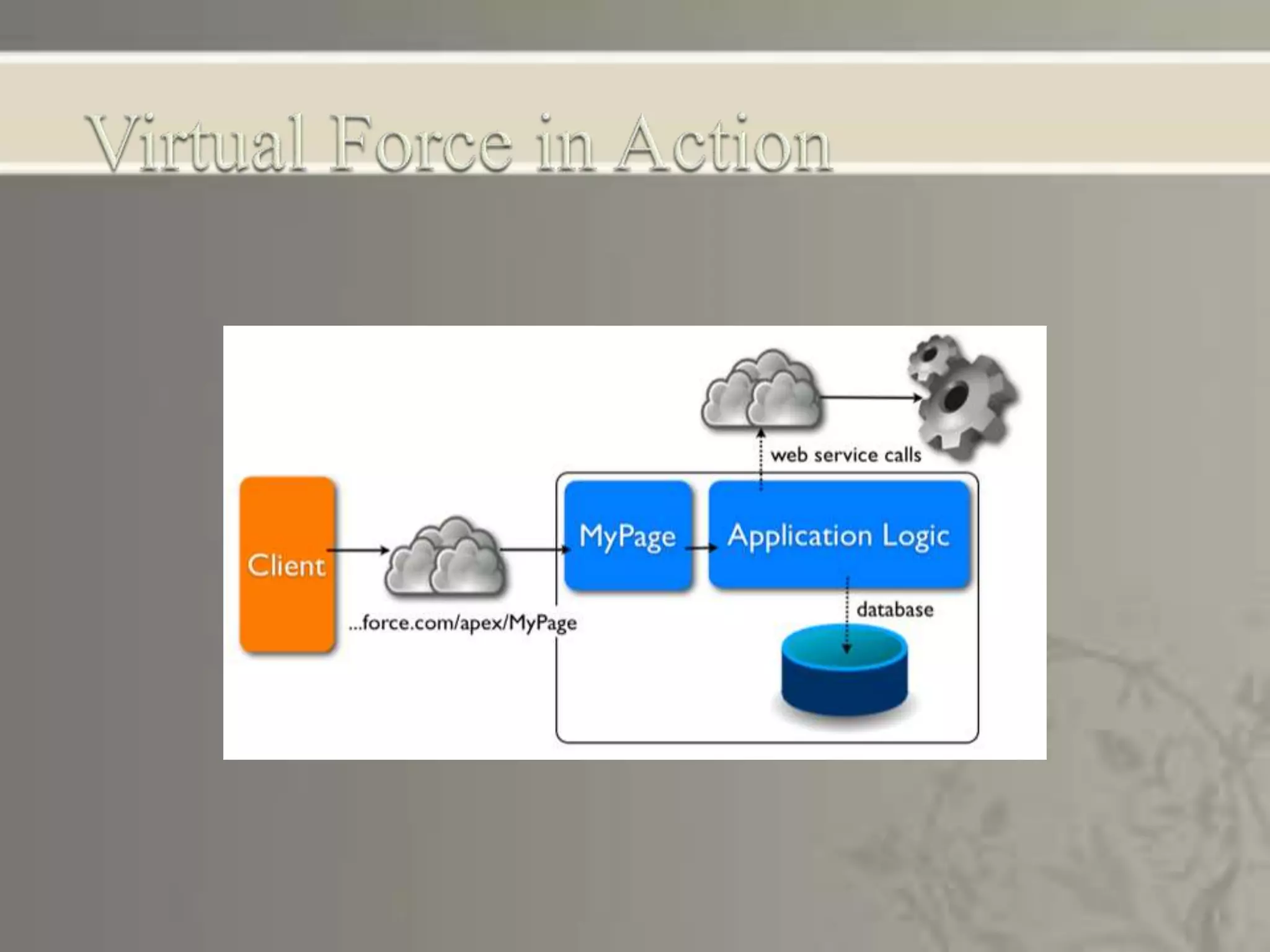 Virtual Force in Action

web service calls

Client

MyPage

Application Logic

...force.com/apex/MyPage

database